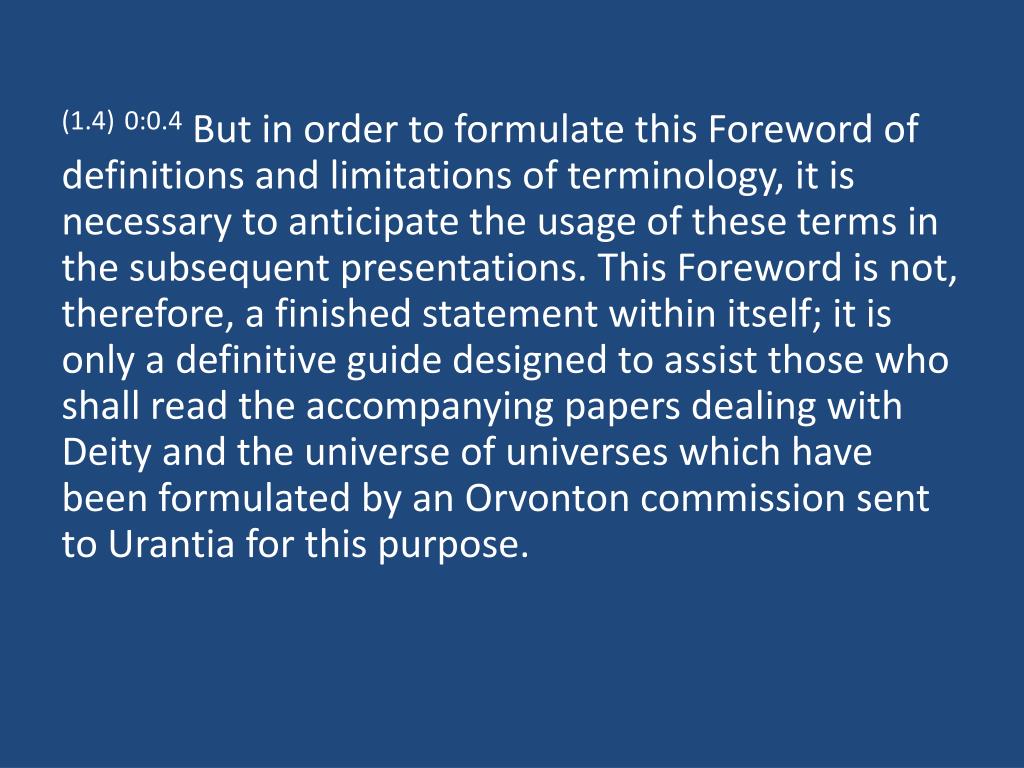 (1.4) 0:0.4 But in order to formulate this Foreword of definitions and limitations of terminology, it is necessary to anticipate the usage of these terms in the subsequent presentations. This Foreword is not, therefore, a finished statement within itself; it is only a definitive guide designed to assist those who shall read the accompanying papers dealing with Deity and the universe of universes which have been formulated by an Orvonton commission sent to Urantia for this purpose.